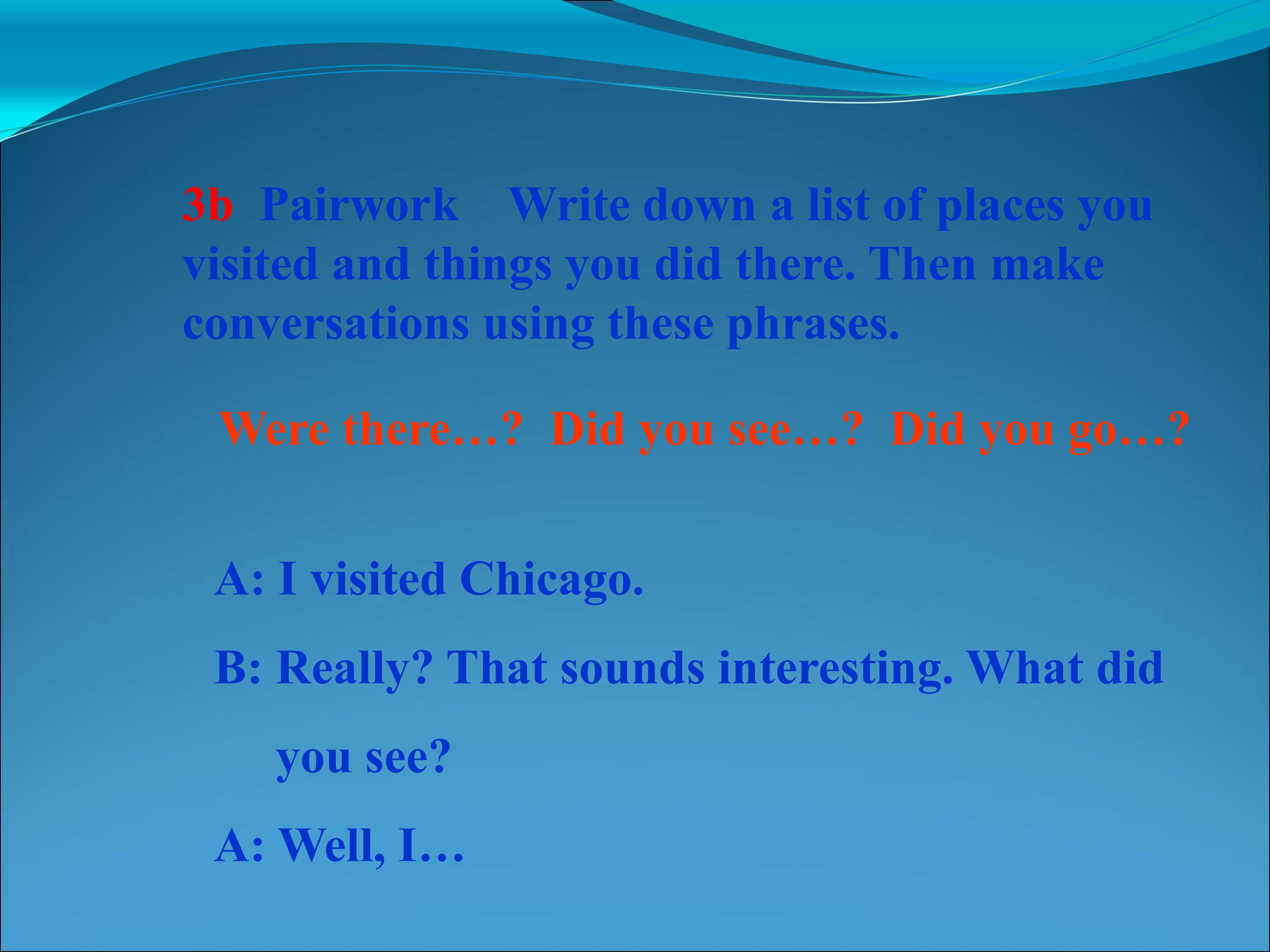 3b Pairwork Write down a list of places you visited and things you did there. Then make conversations using these phrases.

Were there…? Did you see…? Did you go…?

A: I visited Chicago.

B: Really? That sounds interesting. What did you see?

A: Well, I…